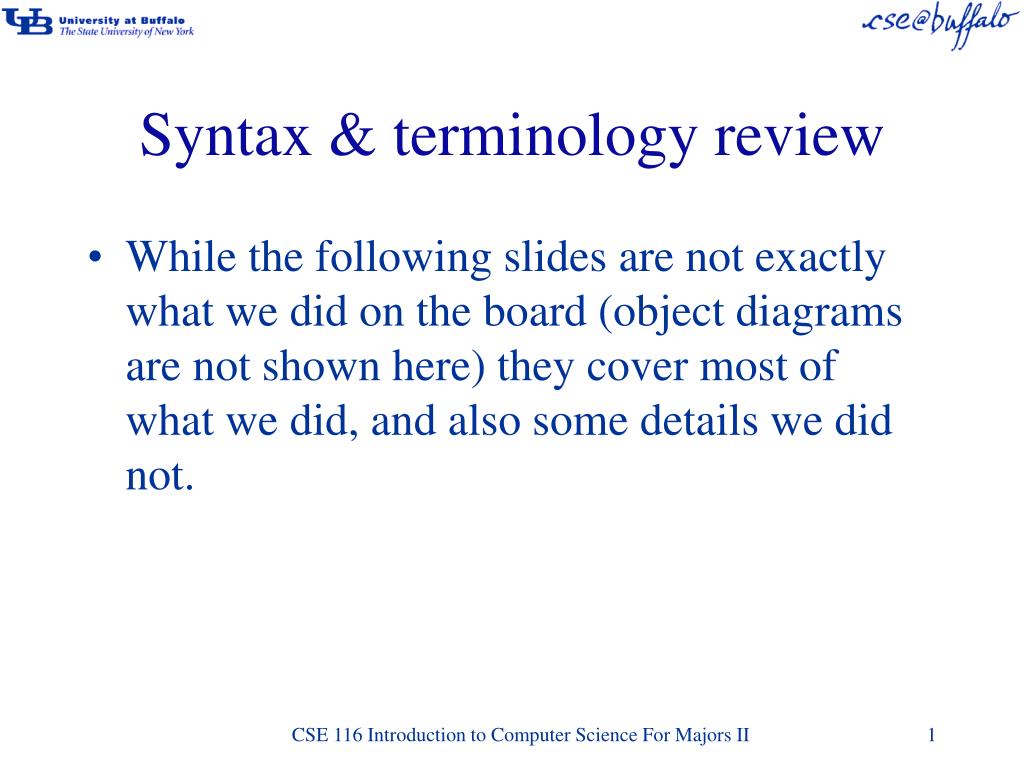 UB University at Buffalo
The State University of New York

cse@buffalo

Syntax & terminology review

• While the following slides are not exactly what we did on the board (object diagrams are not shown here) they cover most of what we did, and also some details we did not.

CSE 116 Introduction to Computer Science For Majors II

1